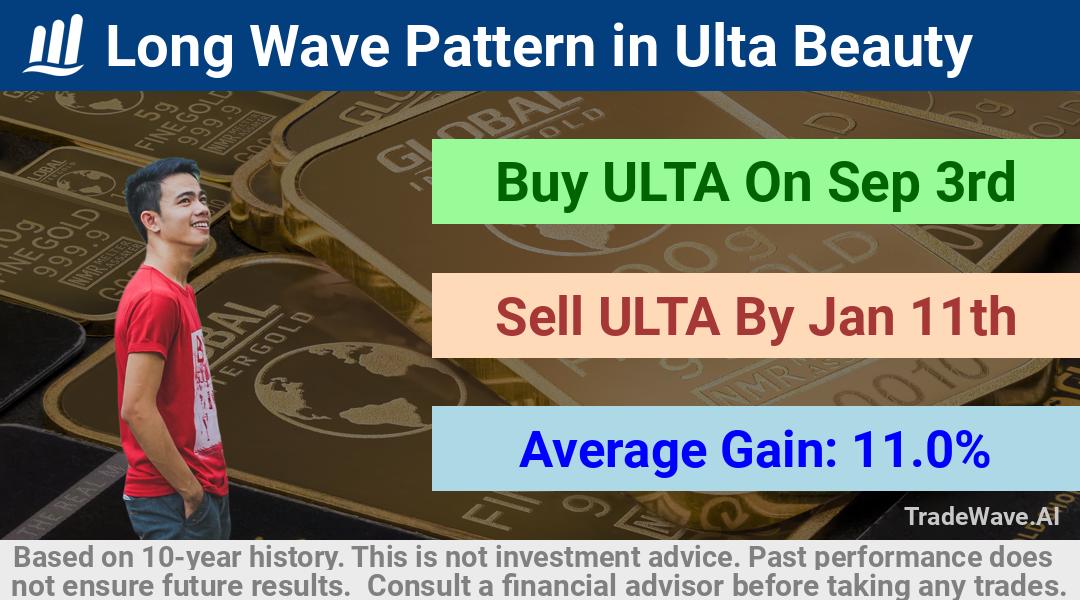 Long Wave Pattern in Ulta Beauty

Buy ULTA On Sep 3rd

Sell ULTA By Jan 11th

Average Gain: 11.0%

TradeWave.AI

Based on 10-year history. This is not investment advice. Past performance does not ensure future results. Consult a financial advisor before taking any trades.